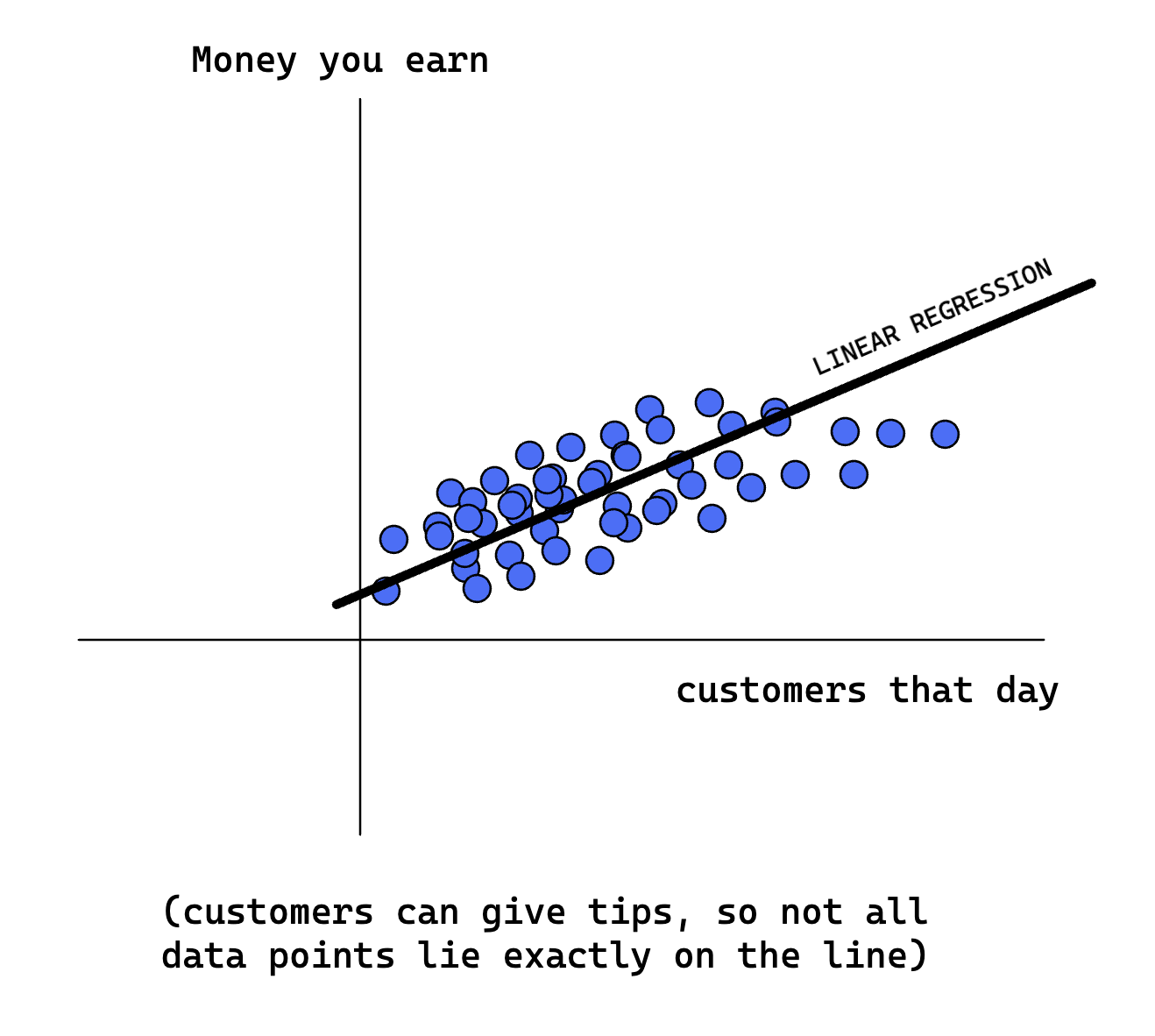 Money you earn

LINEAR REGRESSION

customers that day

(customers can give tips, so not all data points lie exactly on the line)